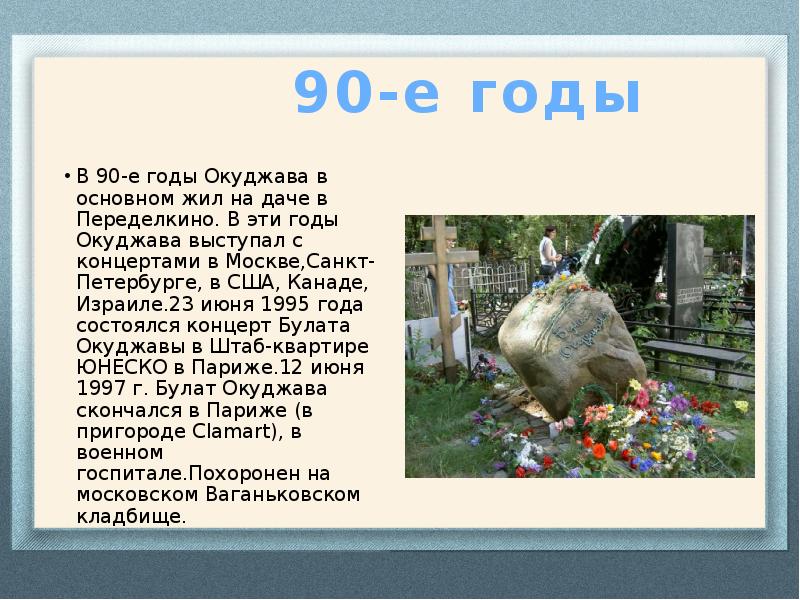 90-е годы

• В 90-е годы Окуджава в основном жил на даче в Переделкино. В эти годы Окуджава выступал с концертами в Москве,Санкт-Петербурге, в США, Канаде, Израиле.23 июня 1995 года состоялся концерт Булата Окуджавы в Штаб-квартире ЮНЕСКО в Париже.12 июня 1997 г. Булат Окуджава скончался в Париже (в пригороде Clamart), в военном госпитале.Похоронен на московском Ваганьковском кладбище.

Булат Окуджава